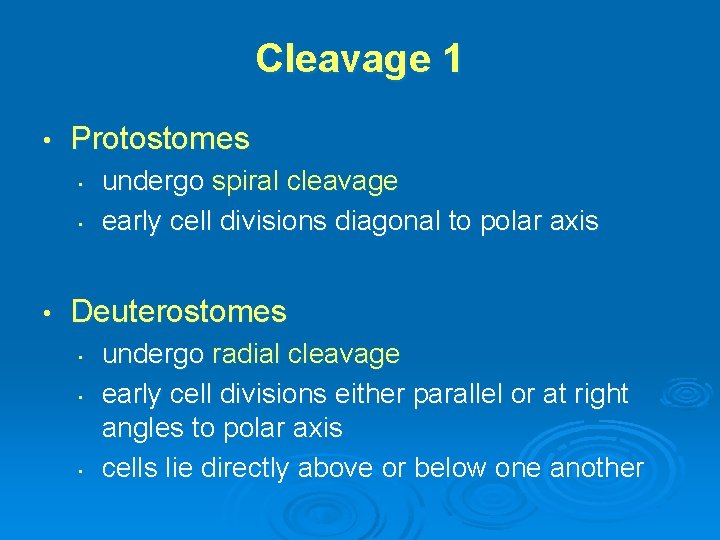 Cleavage 1

• Protostomes
  • undergo spiral cleavage
  • early cell divisions diagonal to polar axis

• Deuterostomes
  • undergo radial cleavage
  • early cell divisions either parallel or at right angles to polar axis
  • cells lie directly above or below one another